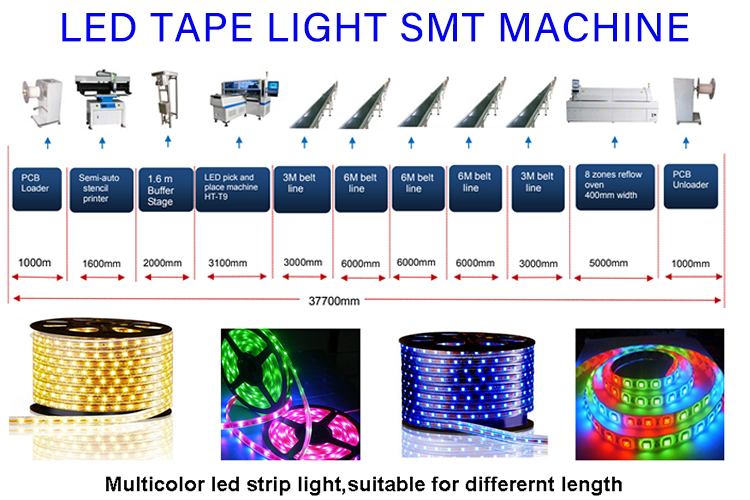 LED TAPE LIGHT SMT MACHINE

PCB Loader

Semi-auto stencil printer

1.6 m Buffer Stage

LED pick and place machine HT-T9

3M belt line

6M belt line

6M belt line

6M belt line

3M belt line

8 zones reflow oven 400mm width

PCB Unloader

1000m

1600mm

2000mm

3100mm

3000mm

6000mm

6000mm

6000mm

3000mm

5000mm

1000mm

37700mm

Multicolor led strip light,suitable for differernt length